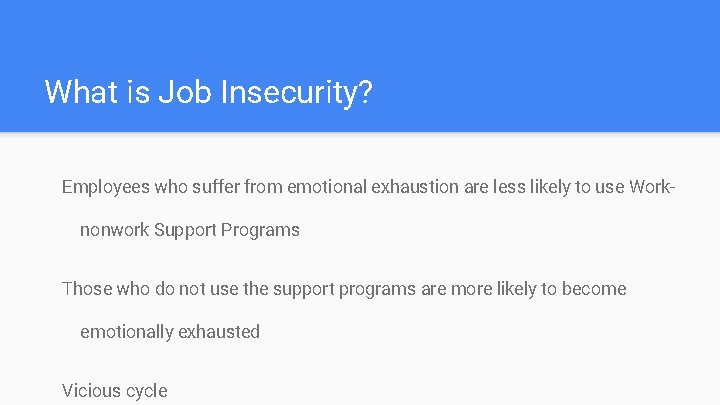 What is Job Insecurity?

Employees who suffer from emotional exhaustion are less likely to use Work-nonwork Support Programs

Those who do not use the support programs are more likely to become emotionally exhausted

Vicious cycle